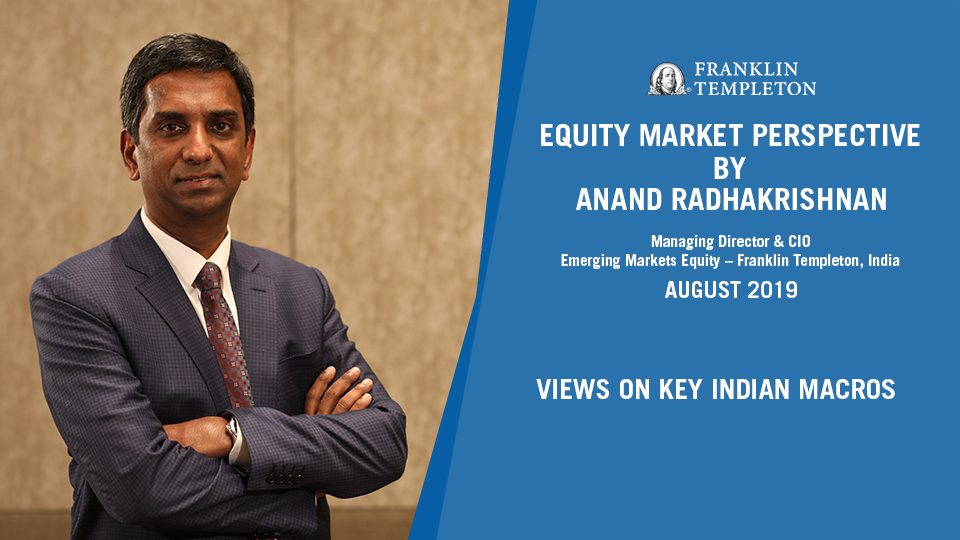 FRANKLIN TEMPLETON

EQUITY MARKET PERSPECTIVE BY ANAND RADHAKRISHNAN

Managing Director & CIO
Emerging Markets Equity – Franklin Templeton, India

AUGUST 2019

VIEWS ON KEY INDIAN MACROS